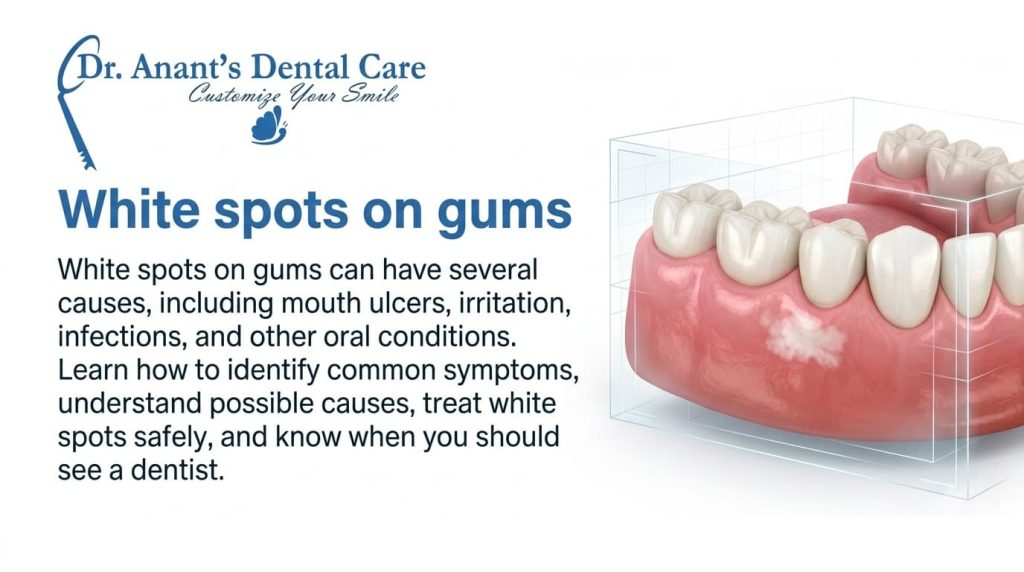 Dr. Anant's Dental Care
Customize Your Smile

White spots on gums

White spots on gums can have several causes, including mouth ulcers, irritation, infections, and other oral conditions. Learn how to identify common symptoms, understand possible causes, treat white spots safely, and know when you should see a dentist.